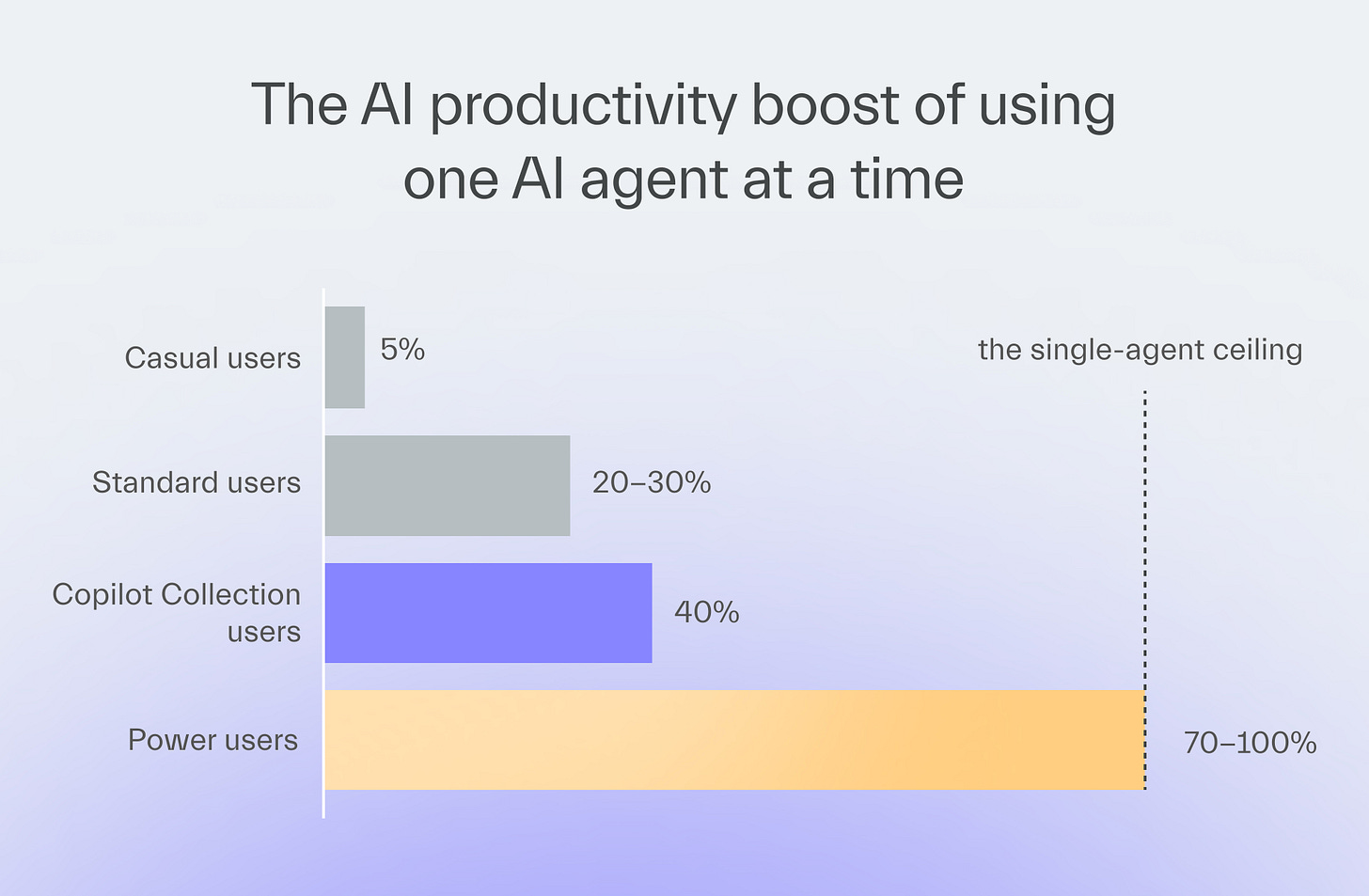 The AI productivity boost of using one AI agent at a time

Casual users
5%

the single-agent ceiling

Standard users
20–30%

Copilot Collection users
40%

Power users
70–100%